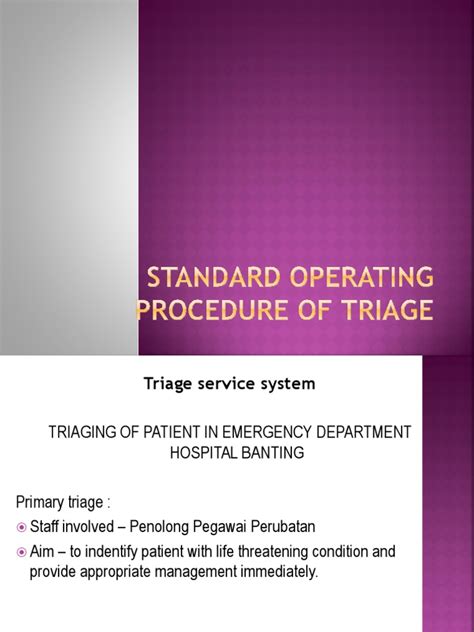 STANDARD OPERATING PROCEDURE OF TRIAGE

Triage service system

TRIAGING OF PATIENT IN EMERGENCY DEPARTMENT HOSPITAL BANTING

Primary triage :

Staff involved – Penolong Pegawai Perubatan

Aim – to indentify patient with life threatening condition and provide appropriate management immediately.